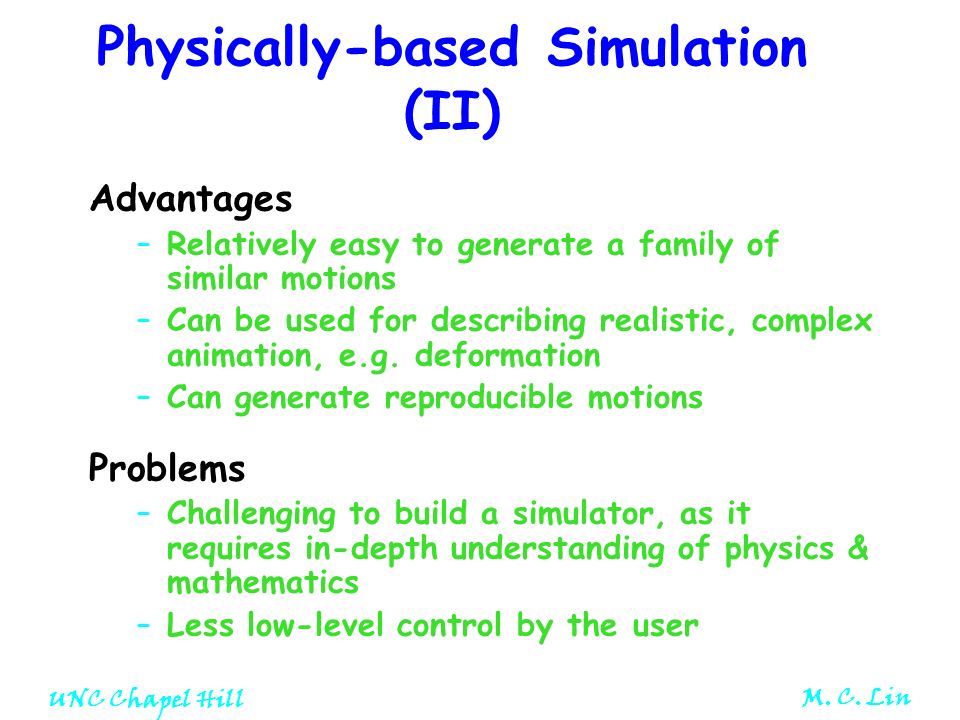 Physically-based Simulation (II)

Advantages

– Relatively easy to generate a family of similar motions
– Can be used for describing realistic, complex animation, e.g. deformation
– Can generate reproducible motions

Problems

– Challenging to build a simulator, as it requires in-depth understanding of physics & mathematics
– Less low-level control by the user

UNC Chapel Hill

M. C. Lin